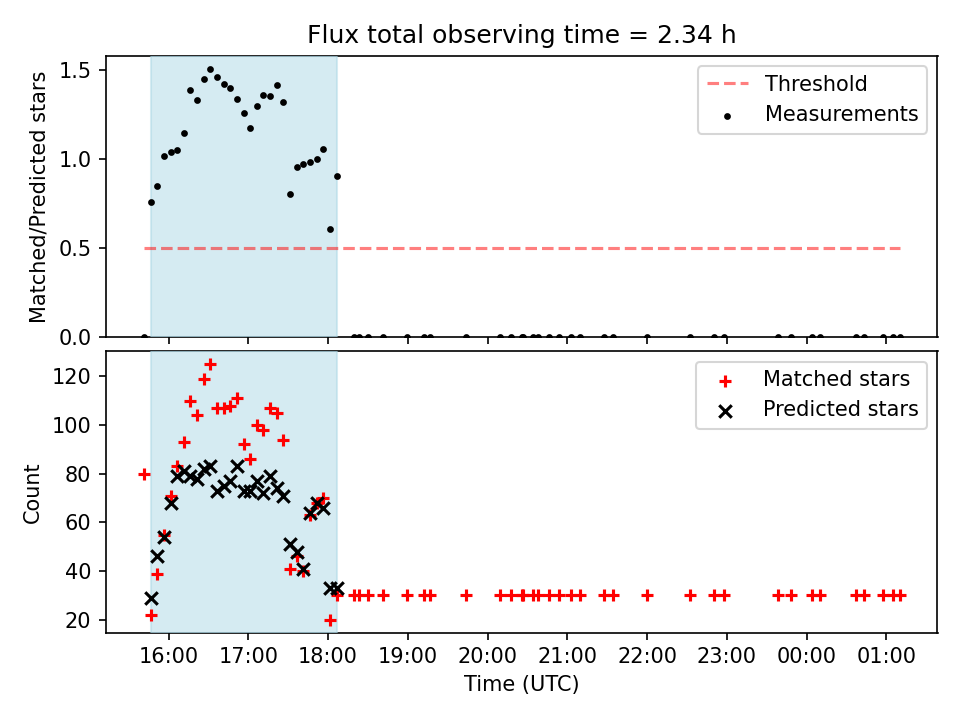 Flux total observing time = 2.34 h

Matched/Predicted stars

1.5
1.0
0.5
0.0

Threshold
Measurements

Count

120
100
80
60
40
20

Matched stars
Predicted stars

16:00 17:00 18:00 19:00 20:00 21:00 22:00 23:00 00:00 01:00

Time (UTC)